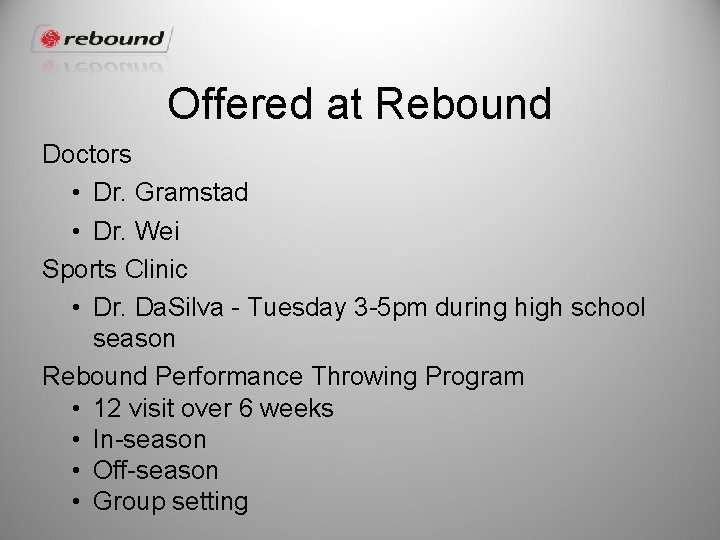 rebound

Offered at Rebound

Doctors
• Dr. Gramstad
• Dr. Wei

Sports Clinic
• Dr. DaSilva - Tuesday 3-5pm during high school season

Rebound Performance Throwing Program
• 12 visit over 6 weeks
• In-season
• Off-season
• Group setting